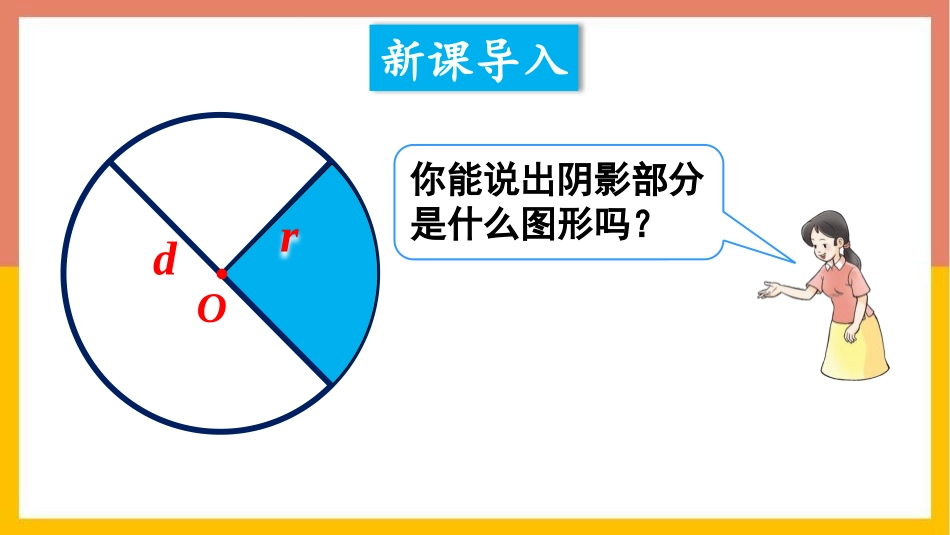 新课导入

$d$
$r$
$O$

你能说出阴影部分是什么图形吗？